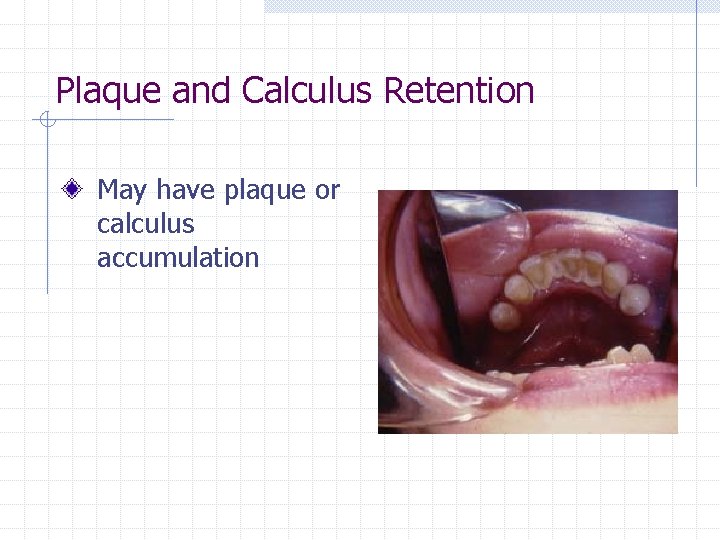 Plaque and Calculus Retention

May have plaque or calculus accumulation